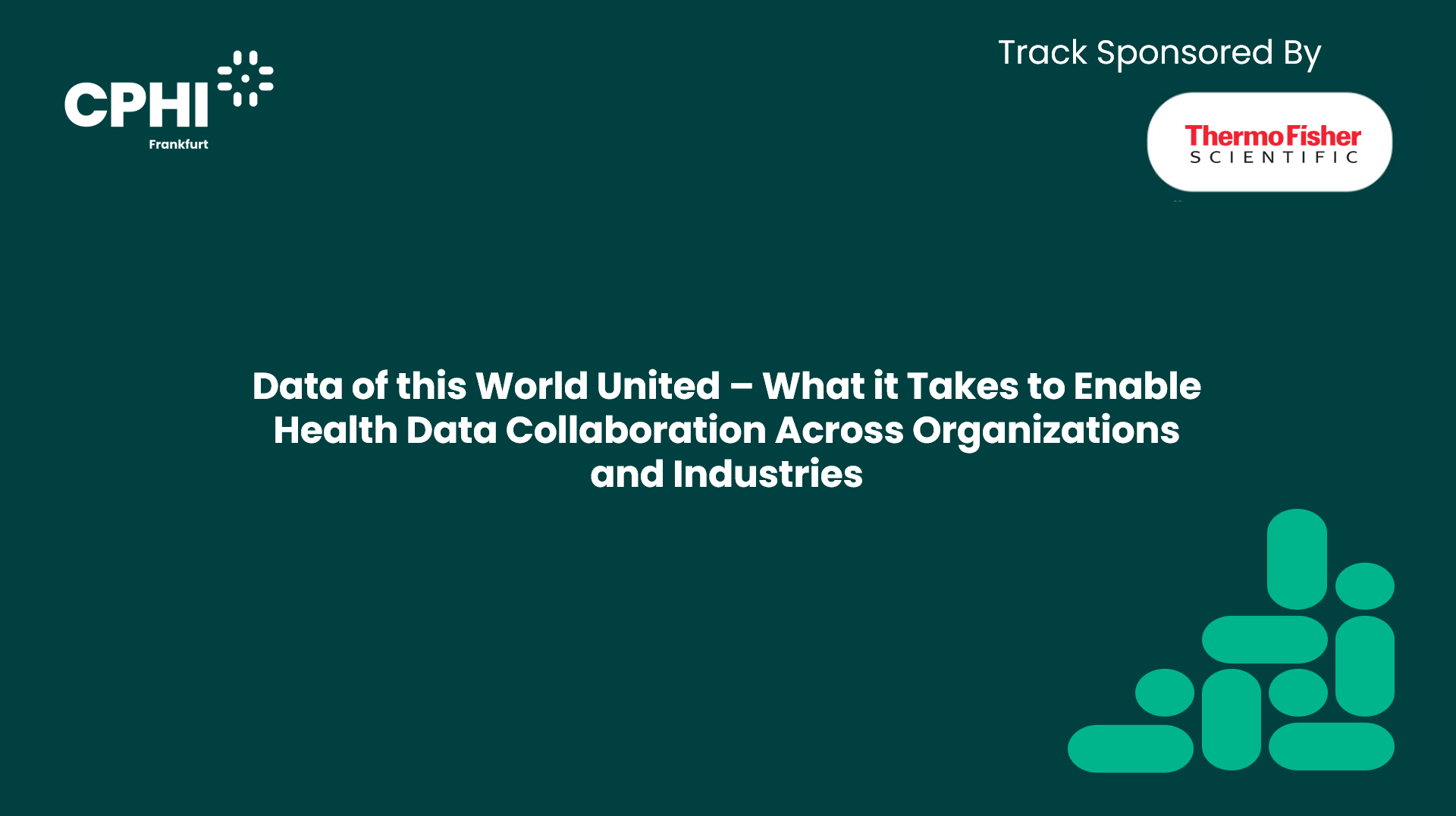 CPHI
Frankfurt

Track Sponsored By

ThermoFisher
SCIENTIFIC

Data of this World United – What it Takes to Enable Health Data Collaboration Across Organizations and Industries